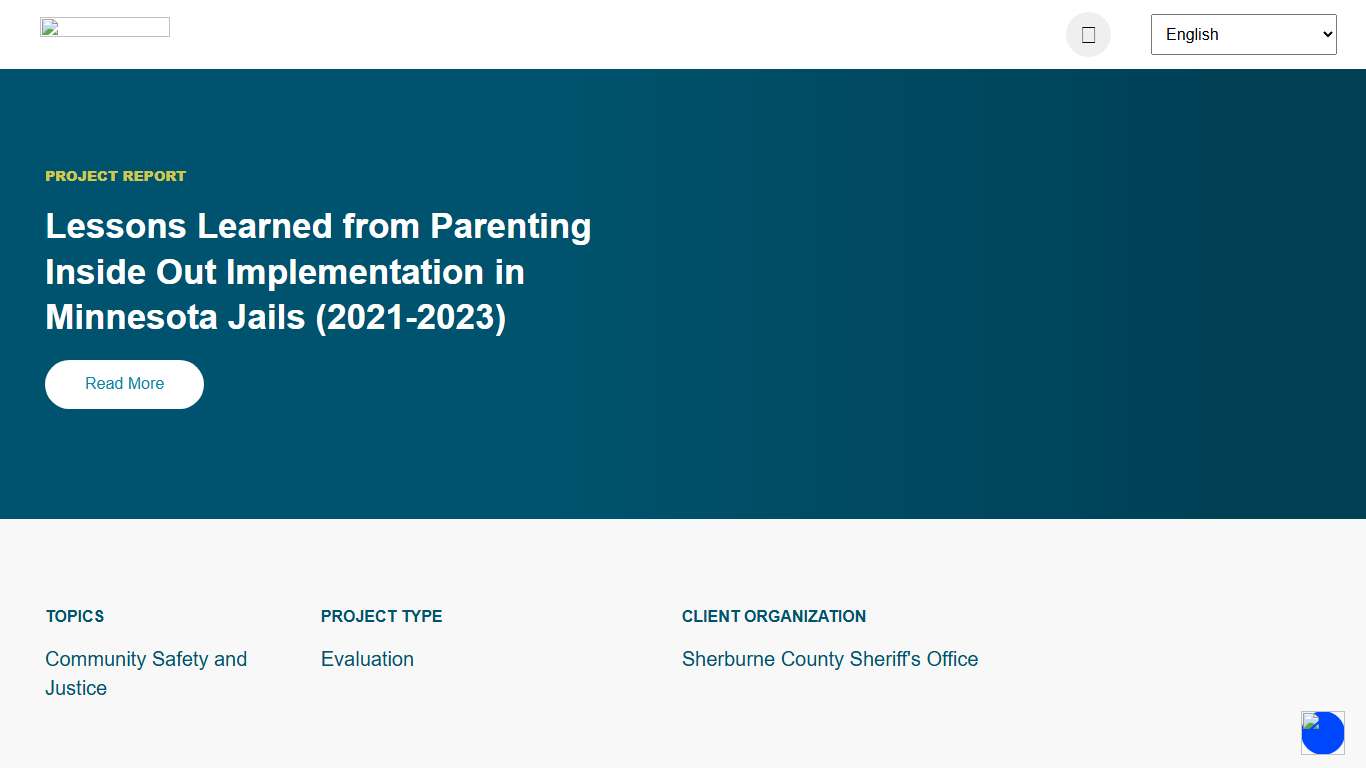 English

PROJECT REPORT

Lessons Learned from Parenting Inside Out Implementation in Minnesota Jails (2021-2023)

Read More

TOPICS

Community Safety and Justice

PROJECT TYPE

Evaluation

CLIENT ORGANIZATION

Sherburne County Sheriff's Office